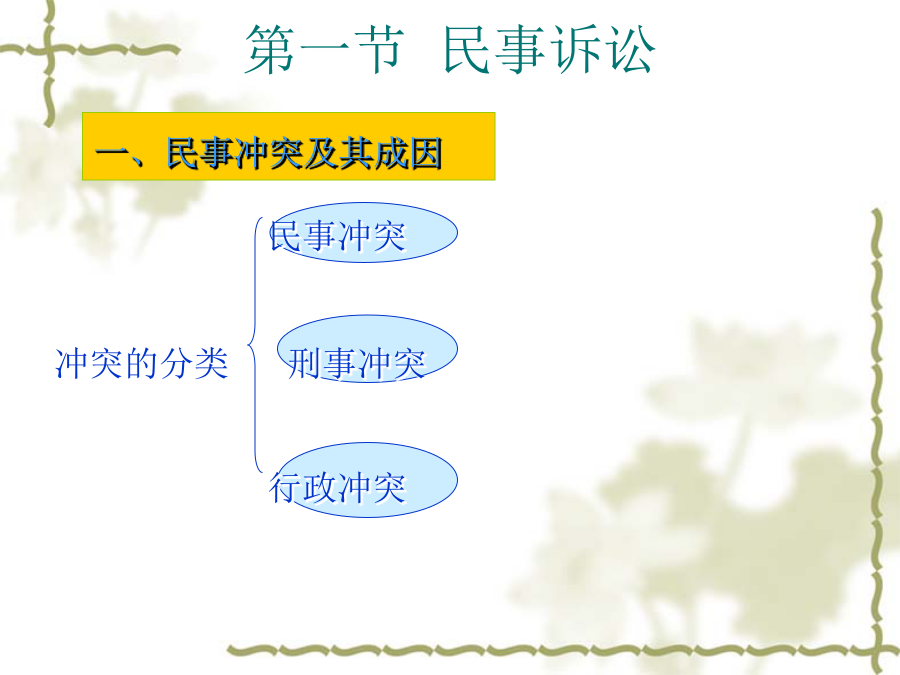 第一节 民事诉讼

一、民事冲突及其成因

冲突的分类

民事冲突

刑事冲突

行政冲突